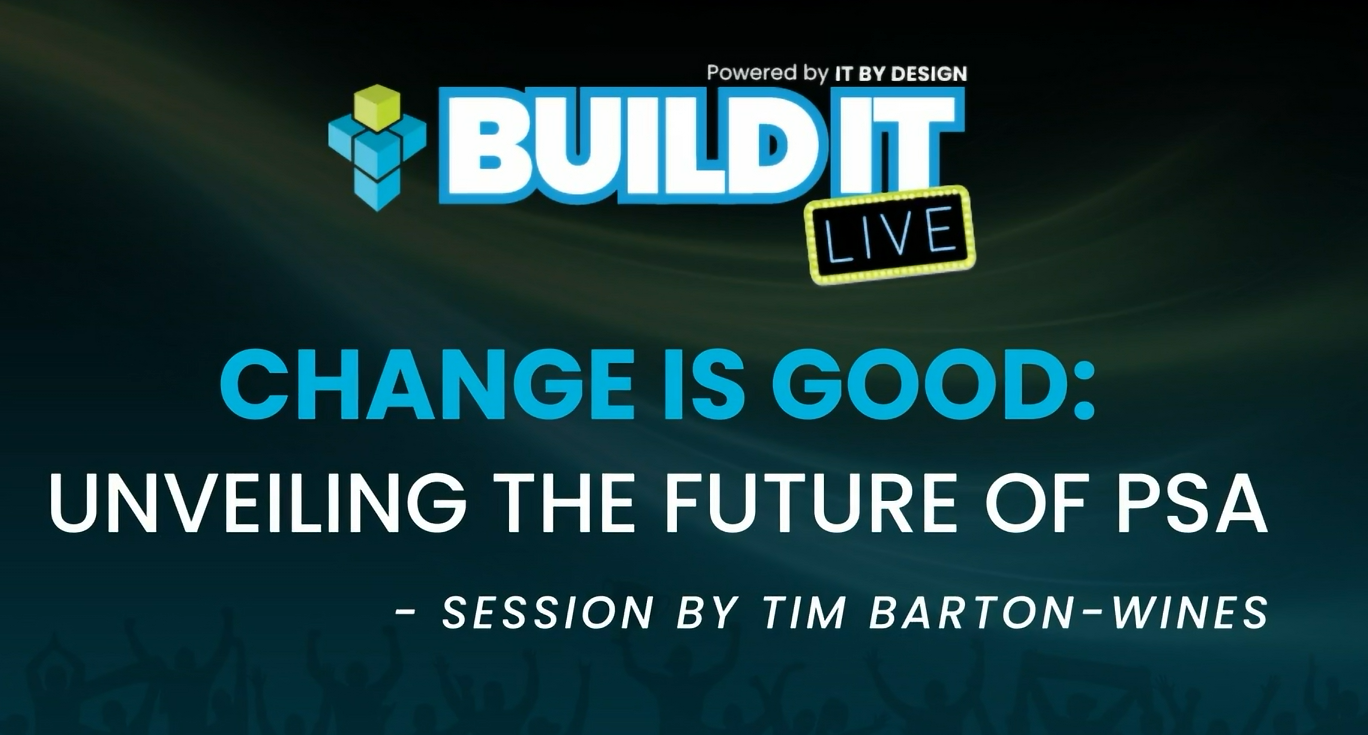 Powered by IT BY DESIGN

BUILD IT

LIVE

CHANGE IS GOOD:

UNVEILING THE FUTURE OF PSA

- SESSION BY TIM BARTON-WINES